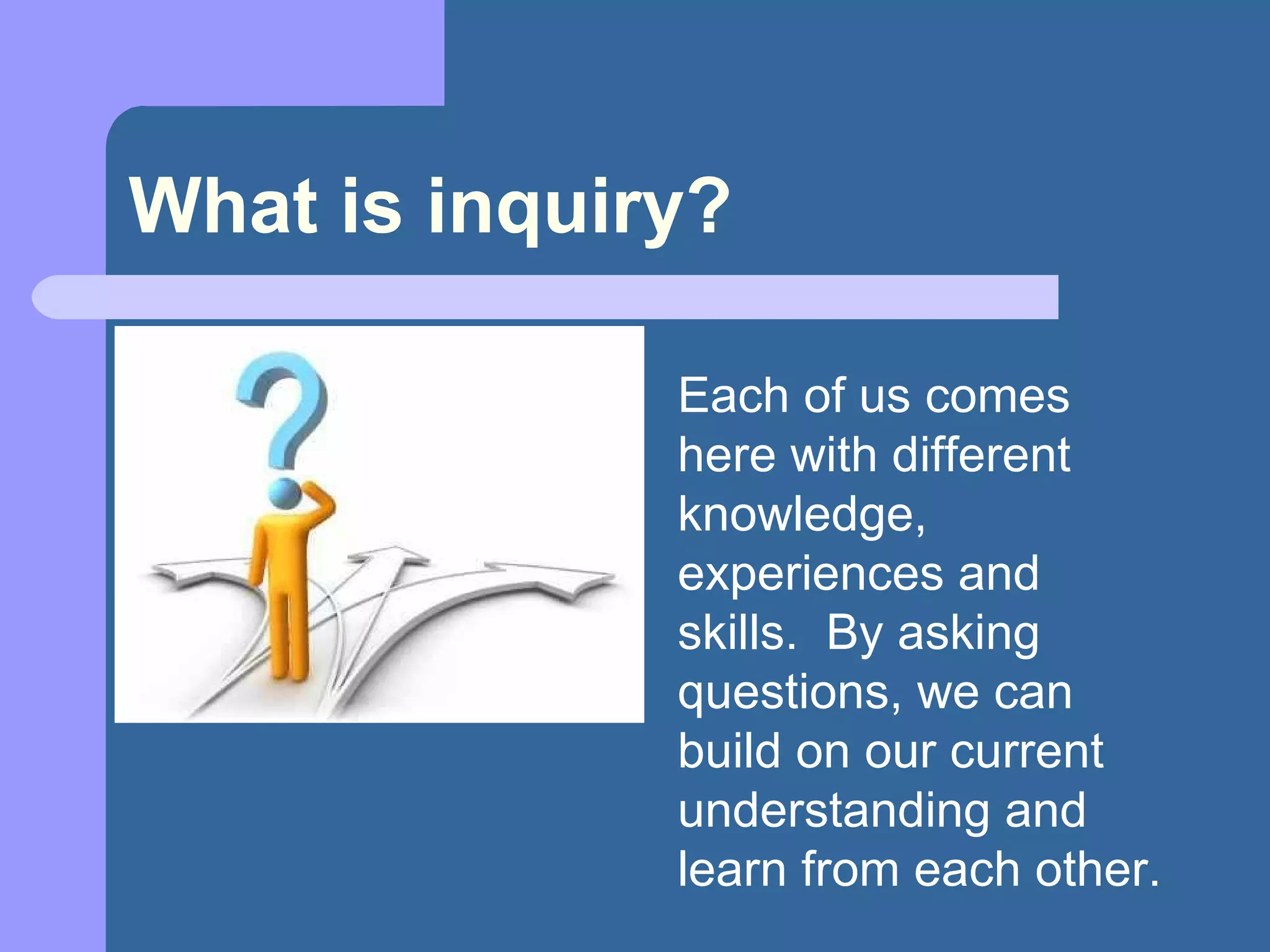 What is inquiry?

Each of us comes here with different knowledge, experiences and skills.  By asking questions, we can build on our current understanding and learn from each other.